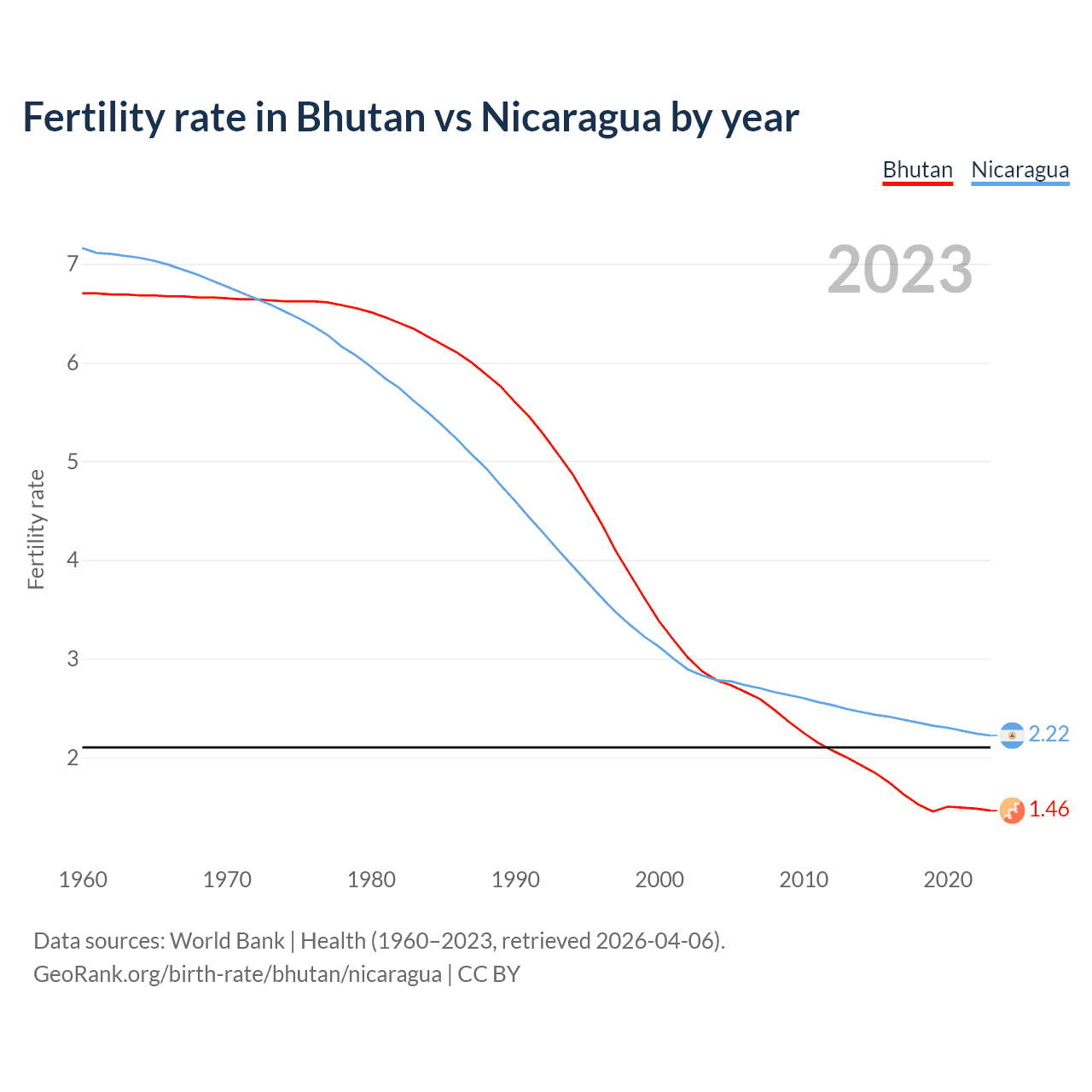 Fertility rate in Bhutan vs Nicaragua by year

Bhutan Nicaragua

2023

Fertility rate

7
6
5
4
3
2

2.22
1.46

1960 1970 1980 1990 2000 2010 2020

Data sources: World Bank | Health (1960–2023, retrieved 2026-04-06).
GeoRank.org/birth-rate/bhutan/nicaragua | CC BY